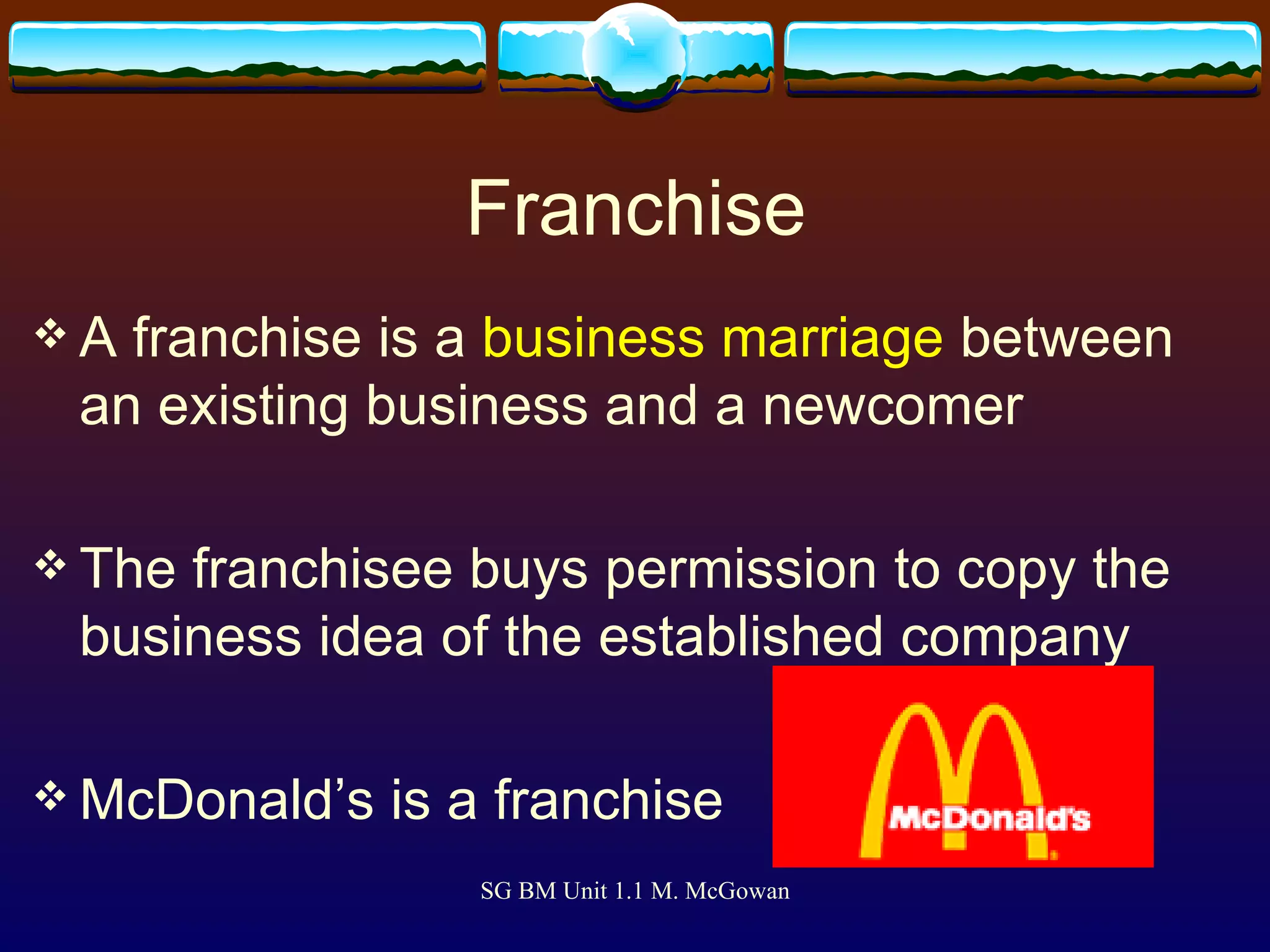 Franchise

❖ A franchise is a business marriage between an existing business and a newcomer

❖ The franchisee buys permission to copy the business idea of the established company

❖ McDonald’s is a franchise

McDonald's

SG BM Unit 1.1 M. McGowan